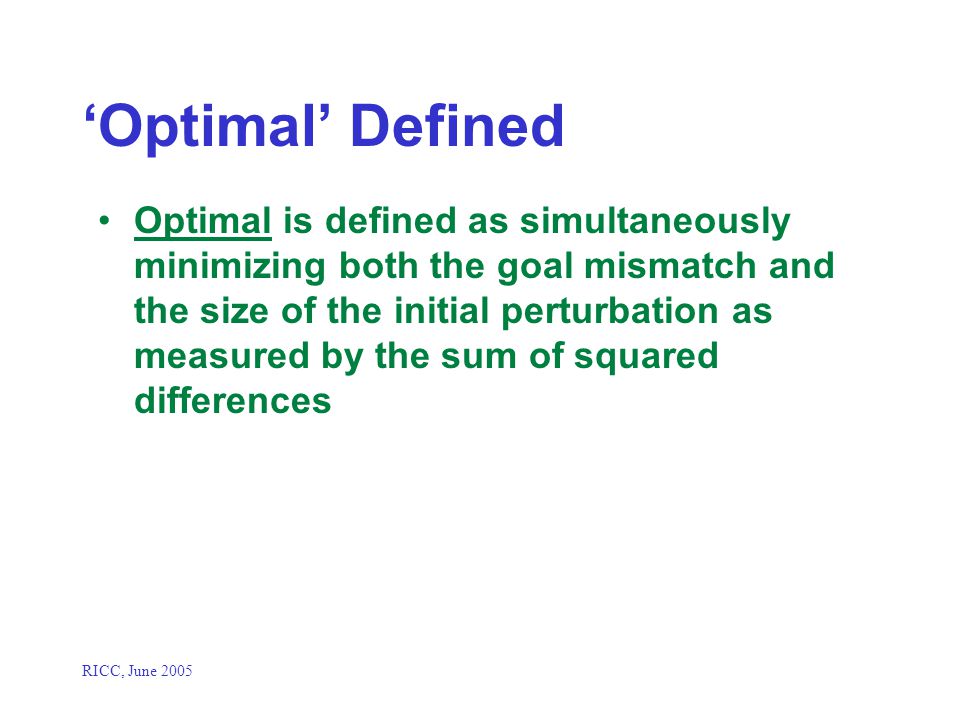 ‘Optimal’ Defined

• Optimal is defined as simultaneously minimizing both the goal mismatch and the size of the initial perturbation as measured by the sum of squared differences

RICC, June 2005